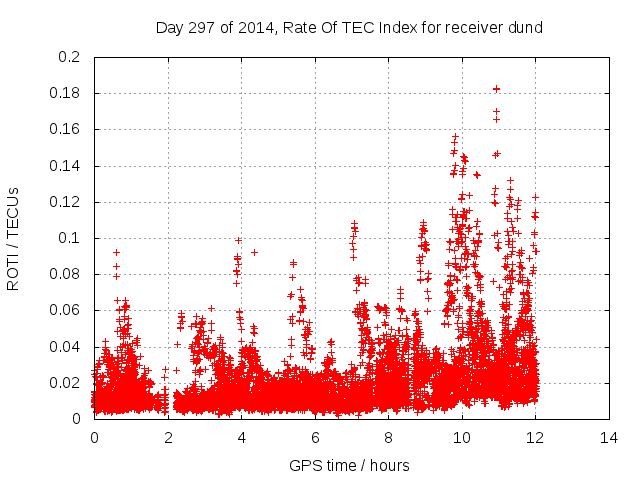 Day 297 of 2014, Rate Of TEC Index for receiver dund

ROTI / TECUs

0.2
0.18
0.16
0.14
0.12
0.1
0.08
0.06
0.04
0.02
0

0
2
4
6
8
10
12
14

GPS time / hours